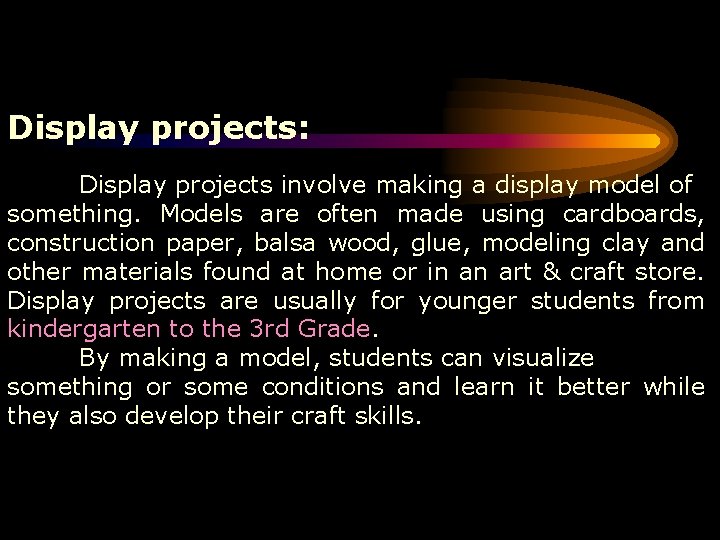 Display projects:

Display projects involve making a display model of something. Models are often made using cardboards, construction paper, balsa wood, glue, modeling clay and other materials found at home or in an art & craft store. Display projects are usually for younger students from kindergarten to the 3rd Grade.

By making a model, students can visualize something or some conditions and learn it better while they also develop their craft skills.